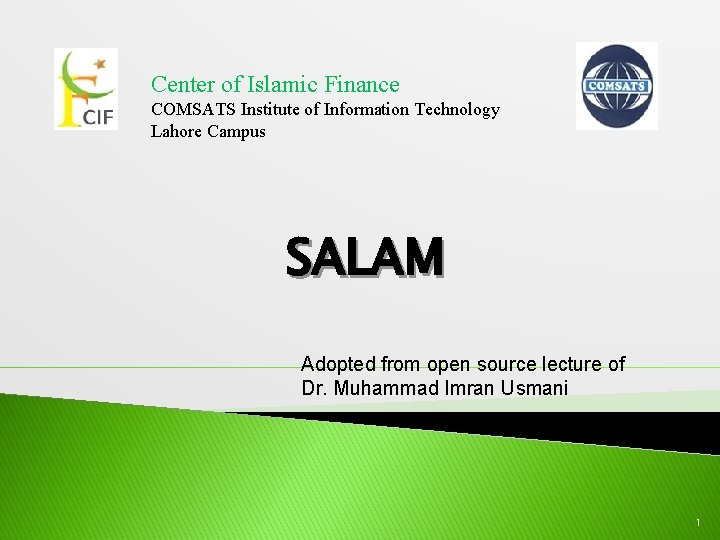 CIF

Center of Islamic Finance
COMSATS Institute of Information Technology
Lahore Campus

COMSATS

SALAM

Adopted from open source lecture of
Dr. Muhammad Imran Usmani

1